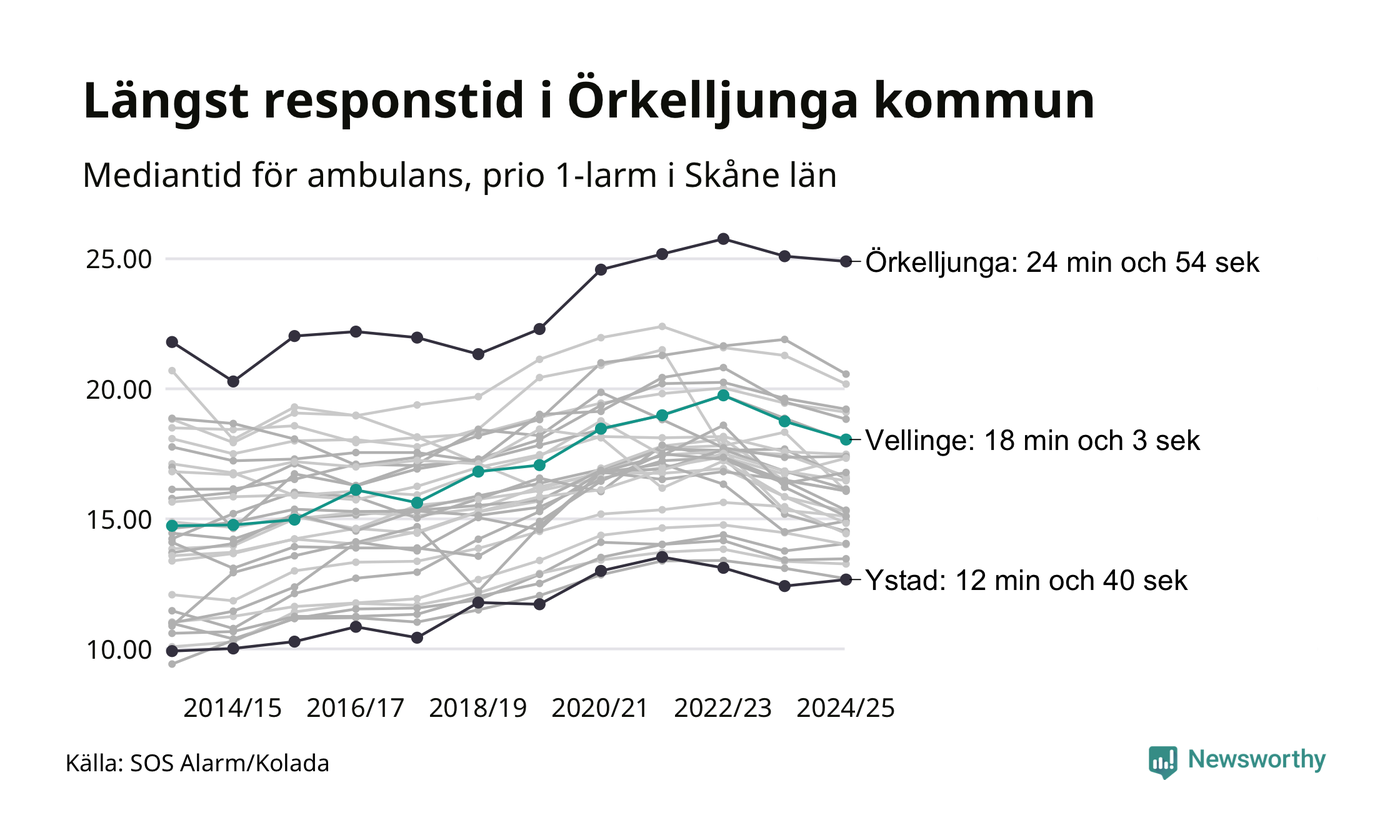 Längst responstid i Örkelljunga kommun

Mediantid för ambulans, prio 1-larm i Skåne län

25.00
20.00
15.00
10.00

Örkelljunga: 24 min och 54 sek
Vellinge: 18 min och 3 sek
Ystad: 12 min och 40 sek

2014/15
2016/17
2018/19
2020/21
2022/23
2024/25

Källa: SOS Alarm/Kolada

Newsworthy